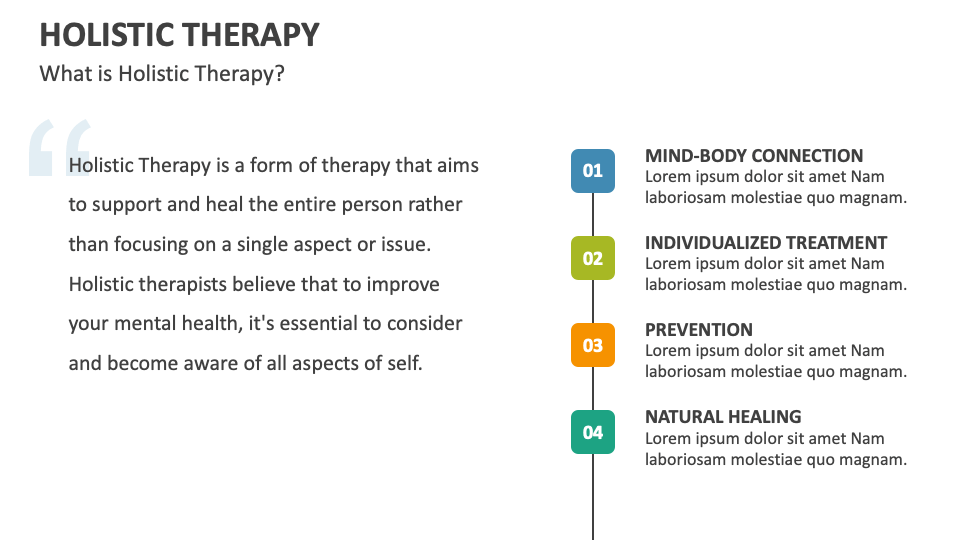 HOLISTIC THERAPY
What is Holistic Therapy?

“

Holistic Therapy is a form of therapy that aims to support and heal the entire person rather than focusing on a single aspect or issue. Holistic therapists believe that to improve your mental health, it's essential to consider and become aware of all aspects of self.

01
MIND-BODY CONNECTION
Lorem ipsum dolor sit amet Nam laboriosam molestiae quo magnam.

02
INDIVIDUALIZED TREATMENT
Lorem ipsum dolor sit amet Nam laboriosam molestiae quo magnam.

03
PREVENTION
Lorem ipsum dolor sit amet Nam laboriosam molestiae quo magnam.

04
NATURAL HEALING
Lorem ipsum dolor sit amet Nam laboriosam molestiae quo magnam.